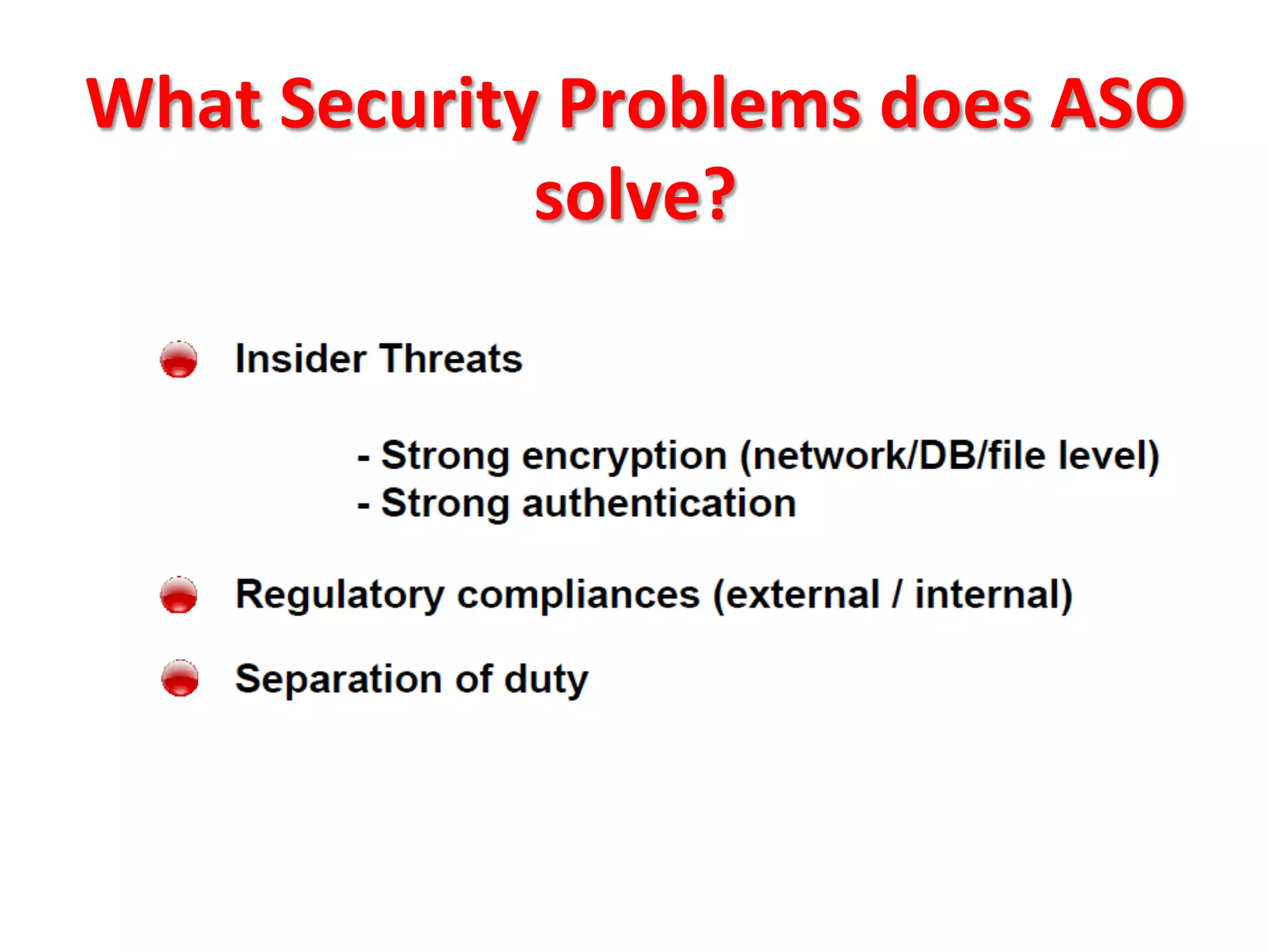 What Security Problems does ASO solve?

Insider Threats

- Strong encryption (network/DB/file level)
- Strong authentication

Regulatory compliances (external / internal)

Separation of duty